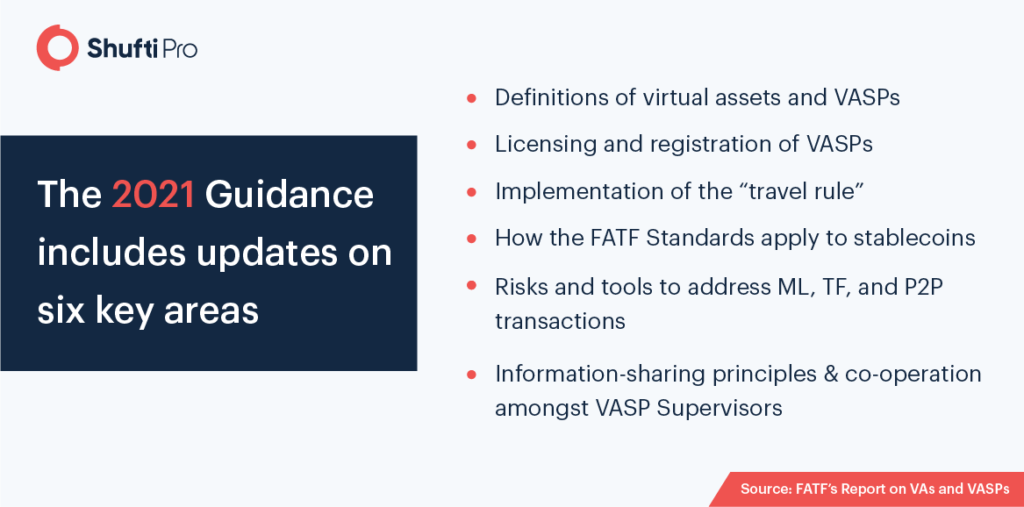 Shufti Pro

The 2021 Guidance includes updates on six key areas

- Definitions of virtual assets and VASPs
- Licensing and registration of VASPs
- Implementation of the “travel rule”
- How the FATF Standards apply to stablecoins
- Risks and tools to address ML, TF, and P2P transactions
- Information-sharing principles & co-operation amongst VASP Supervisors

Source: FATF’s Report on VAs and VASPs